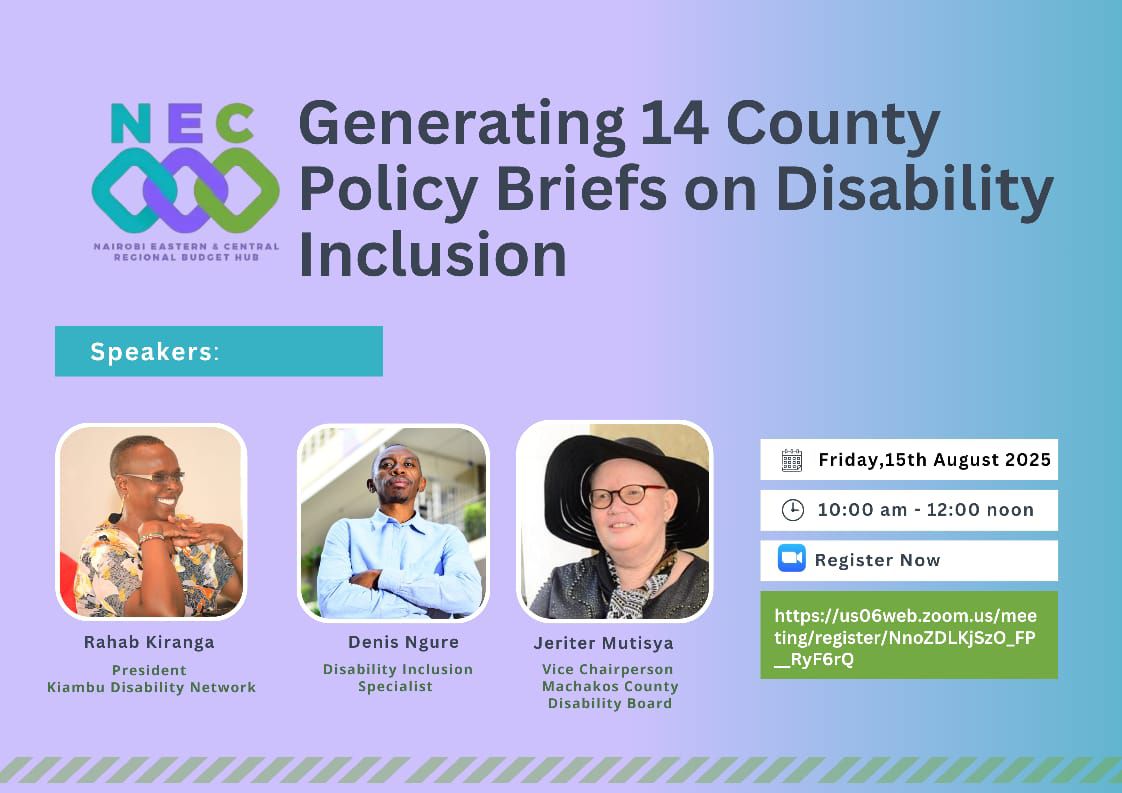 NEC
NAIROBI EASTERN & CENTRAL REGIONAL BUDGET HUB

Generating 14 County Policy Briefs on Disability Inclusion

Speakers:

Rahab Kiranga
President
Kiambu Disability Network

Denis Ngure
Disability Inclusion Specialist

Jeriter Mutisya
Vice Chairperson
Machakos County Disability Board

Friday,15th August 2025

10:00 am - 12:00 noon

Register Now

https://us06web.zoom.us/meeting/register/NnoZDLKjSzO_FP__RyF6rQ